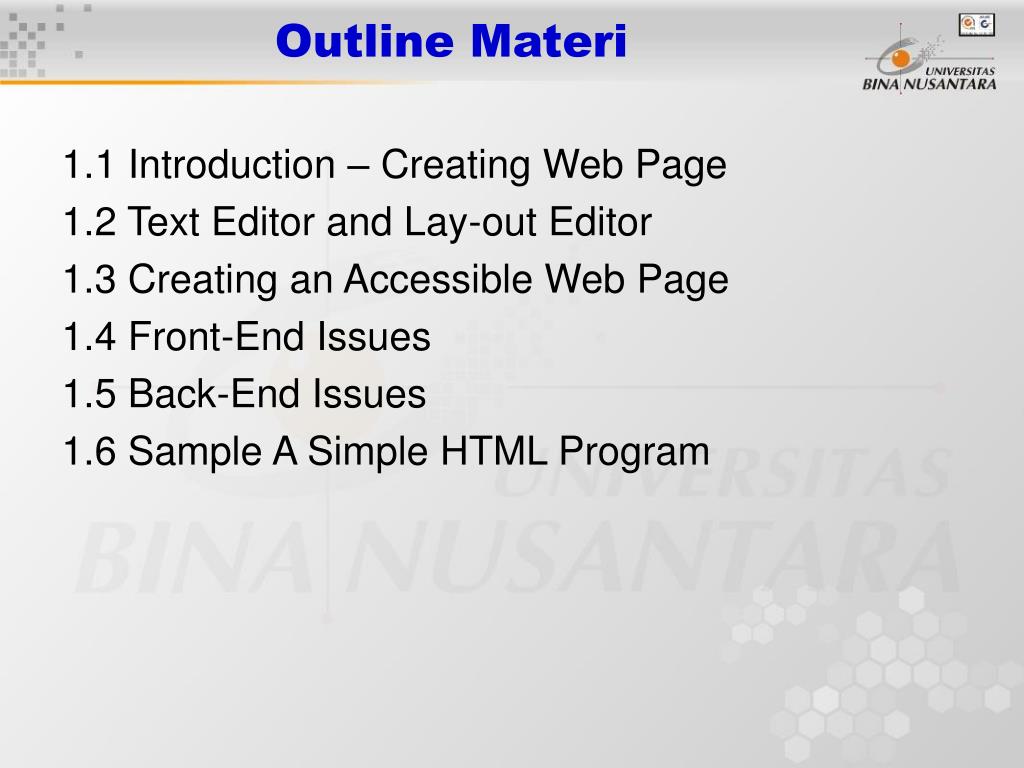 Outline Materi

UNIVERSITAS BINA NUSANTARA

1.1 Introduction – Creating Web Page

1.2 Text Editor and Lay-out Editor

1.3 Creating an Accessible Web Page

1.4 Front-End Issues

1.5 Back-End Issues

1.6 Sample A Simple HTML Program

UNIVERSITAS BINA NUSANTARA